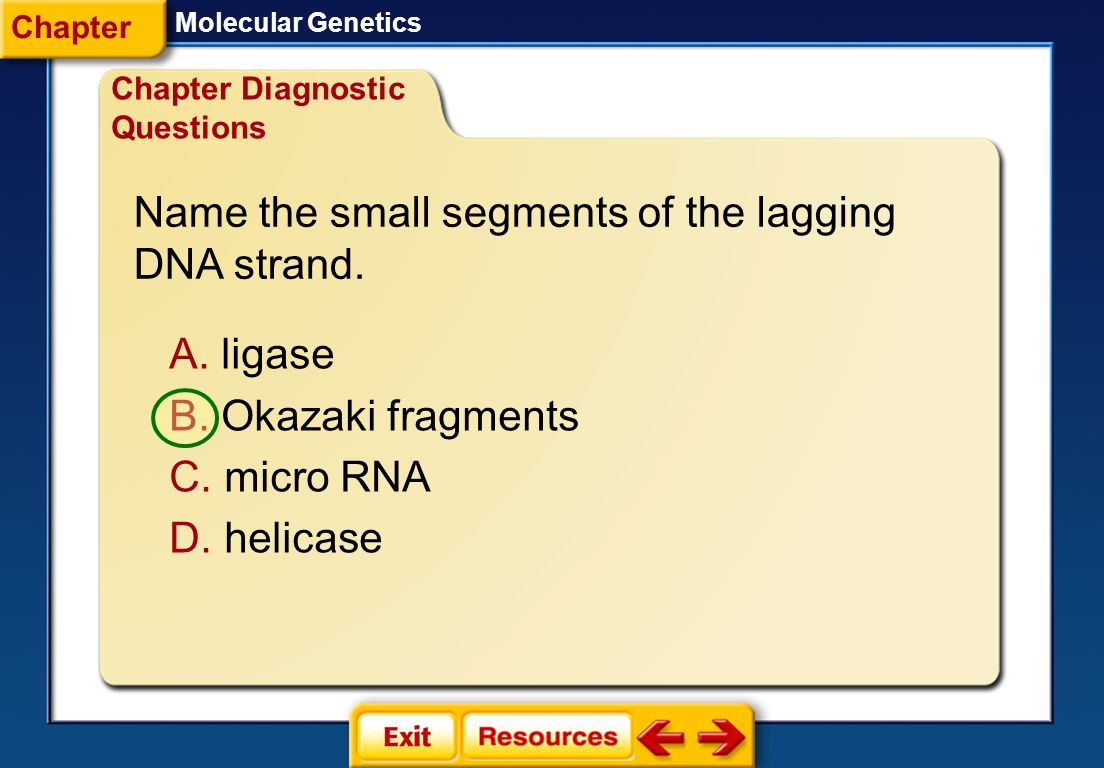 Chapter

Molecular Genetics

Chapter Diagnostic Questions

Name the small segments of the lagging DNA strand.

A. ligase

B. Okazaki fragments

C. micro RNA

D. helicase

Exit

Resources